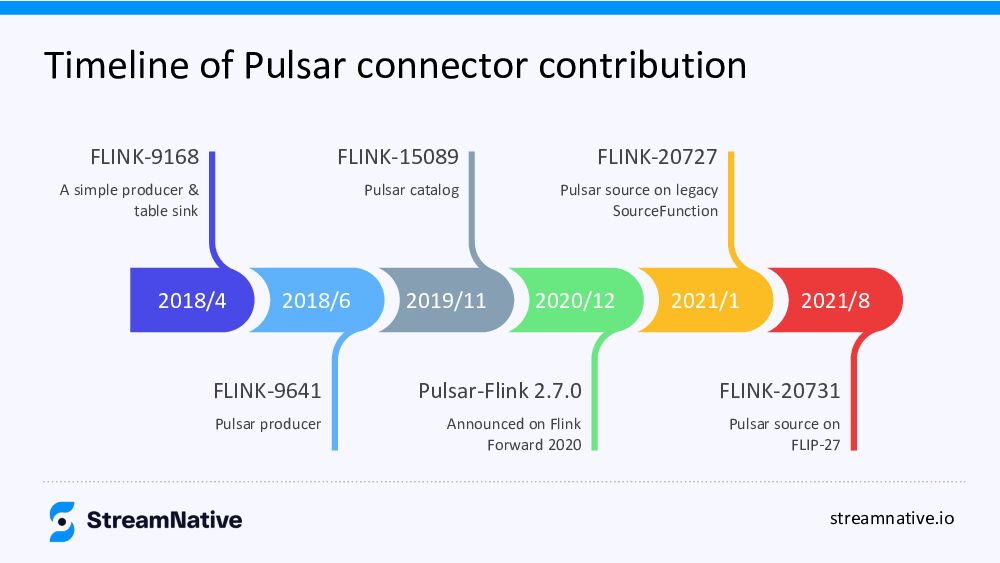 Timeline of Pulsar connector contribution

FLINK-9168
A simple producer & table sink

FLINK-15089
Pulsar catalog

FLINK-20727
Pulsar source on legacy SourceFunction

2018/4
2018/6
2019/11
2020/12
2021/1
2021/8

FLINK-9641
Pulsar producer

Pulsar-Flink 2.7.0
Announced on Flink Forward 2020

FLINK-20731
Pulsar source on FLIP-27

StreamNative

streamnative.io